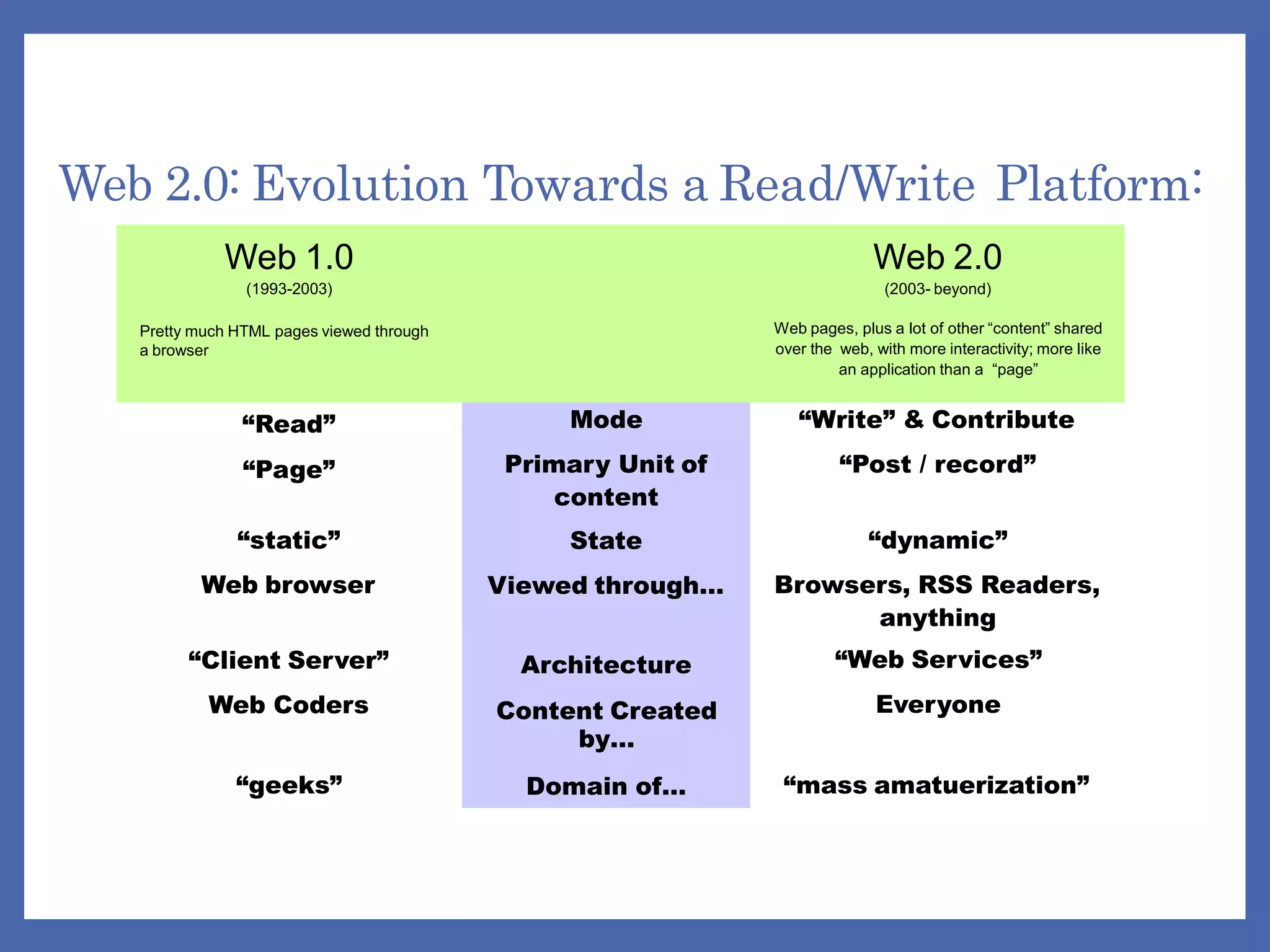 Web 2.0: Evolution Towards a Read/Write Platform:

| Web 1.0 (1993-2003) Pretty much HTML pages viewed through a browser | | Web 2.0 (2003- beyond) Web pages, plus a lot of other “content” shared over the web, with more interactivity; more like an application than a “page” |
|---|---|---|
| “Read” | Mode | “Write” & Contribute |
| “Page” | Primary Unit of content | “Post / record” |
| “static” | State | “dynamic” |
| Web browser | Viewed through… | Browsers, RSS Readers, anything |
| “Client Server” | Architecture | “Web Services” |
| Web Coders | Content Created by… | Everyone |
| “geeks” | Domain of… | “mass amatuerization” |